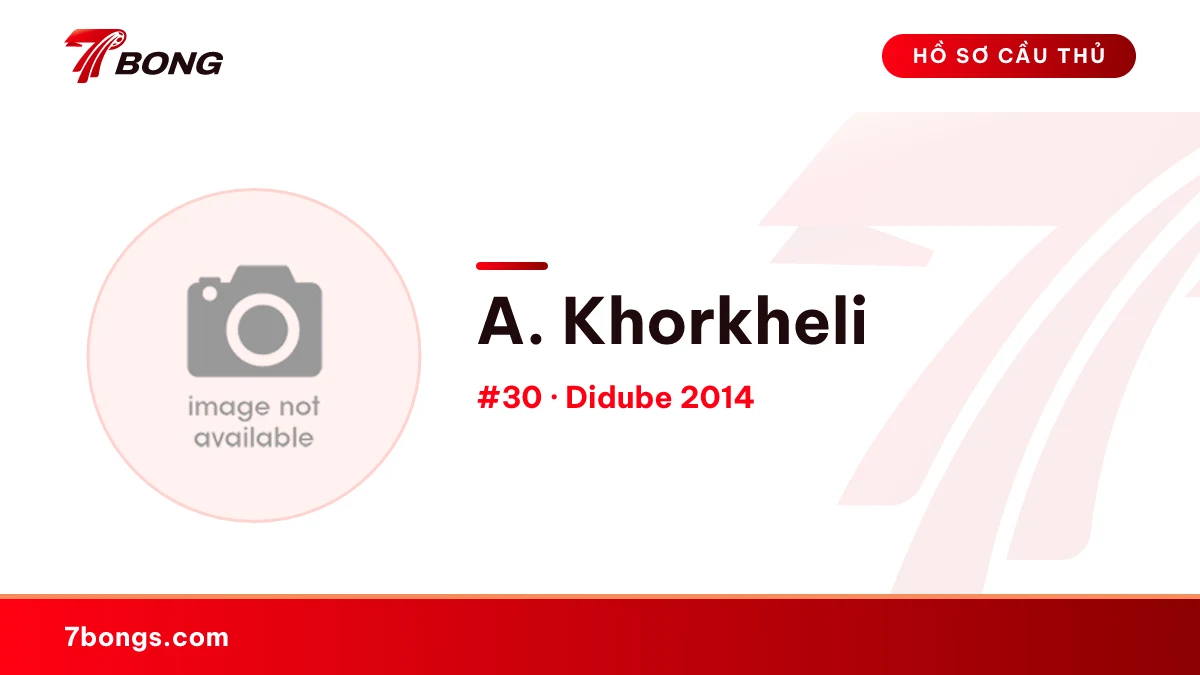 7BONG

HỒ SƠ CẦU THỦ

image not available

A. Khorkheli

#30 · Didube 2014

7bongs.com